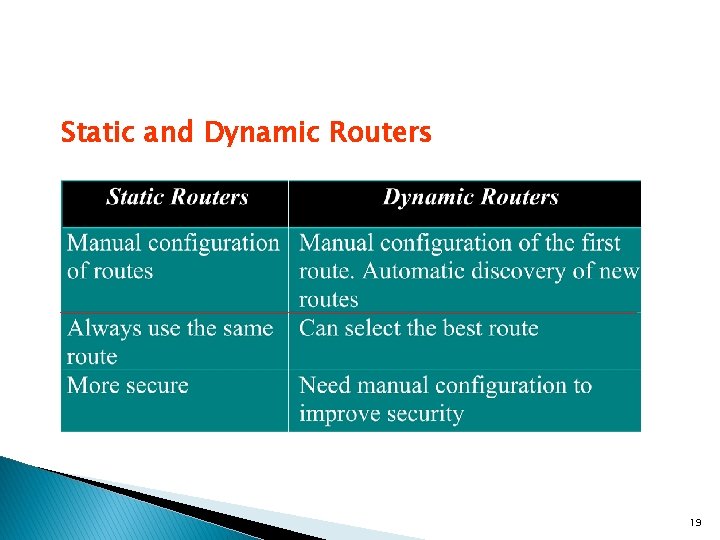 Static and Dynamic Routers

| Static Routers | Dynamic Routers |
|---|---|
| Manual configuration of routes | Manual configuration of the first route. Automatic discovery of new routes |
| Always use the same route | Can select the best route |
| More secure | Need manual configuration to improve security |

19